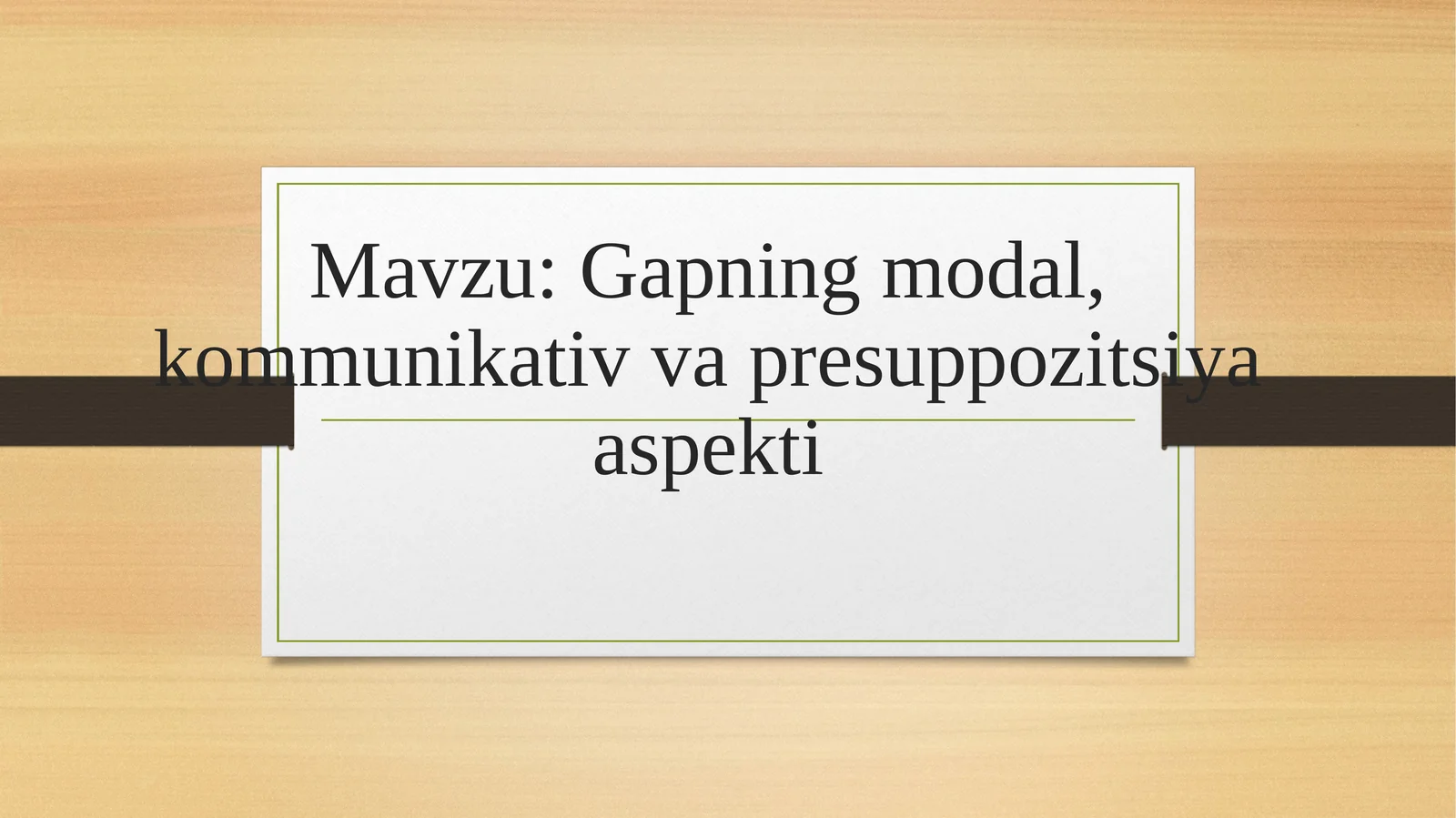 Mavzu: Gapning modal, kommunikativ va presuppozitsiya aspekti